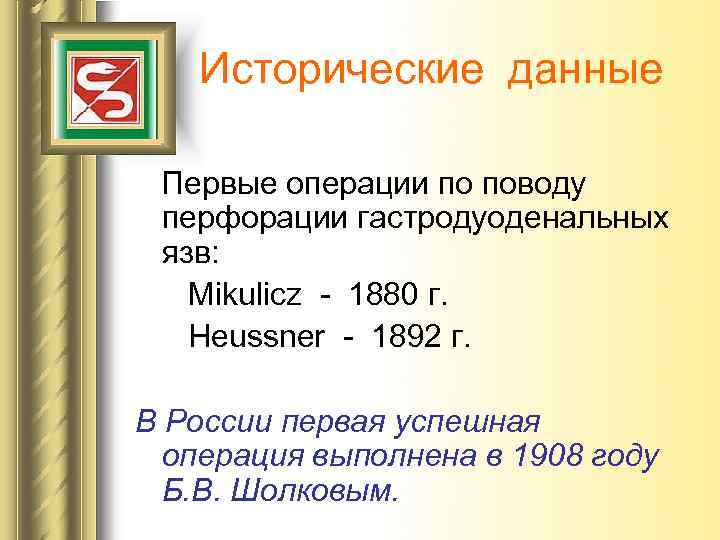 Исторические данные

Первые операции по поводу перфорации гастродуоденальных язв:

Mikulicz - 1880 г.

Heussner - 1892 г.

В России первая успешная операция выполнена в 1908 году Б.В. Шолковым.